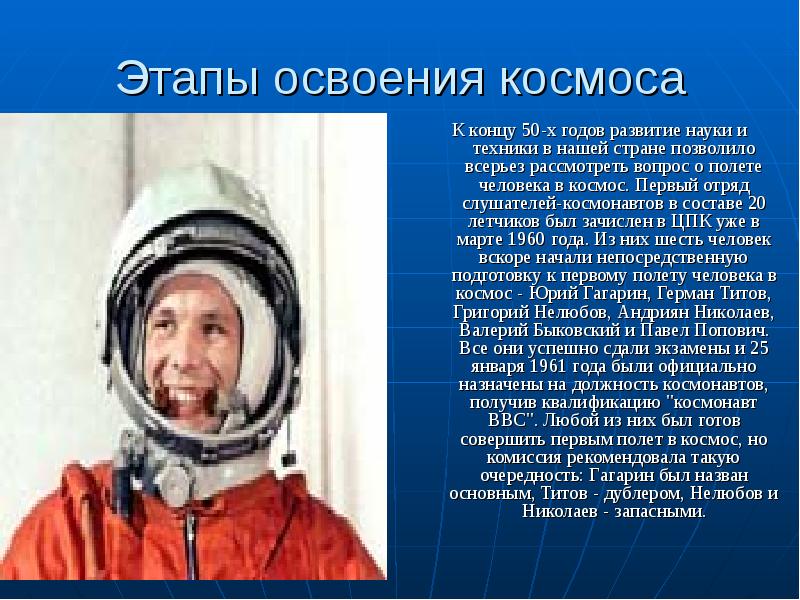 Этапы освоения космоса

К концу 50-х годов развитие науки и техники в нашей стране позволило всерьез рассмотреть вопрос о полете человека в космос. Первый отряд слушателей-космонавтов в составе 20 летчиков был зачислен в ЦПК уже в марте 1960 года. Из них шесть человек вскоре начали непосредственную подготовку к первому полету человека в космос - Юрий Гагарин, Герман Титов, Григорий Нелюбов, Андриян Николаев, Валерий Быковский и Павел Попович. Все они успешно сдали экзамены и 25 января 1961 года были официально назначены на должность космонавтов, получив квалификацию "космонавт ВВС". Любой из них был готов совершить первым полет в космос, но комиссия рекомендовала такую очередность: Гагарин был назван основным, Титов - дублером, Нелюбов и Николаев - запасными.